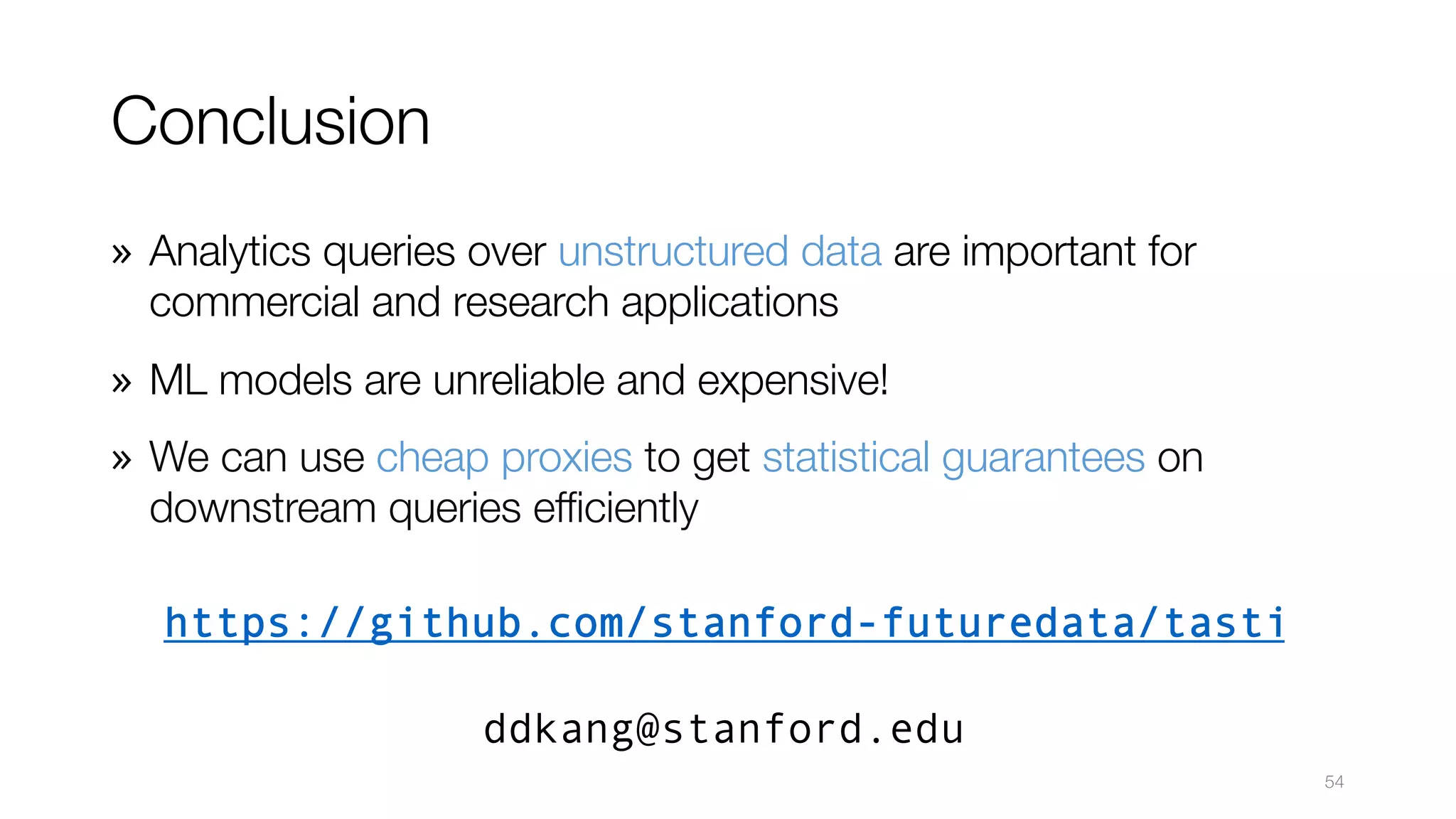 Conclusion

» Analytics queries over unstructured data are important for commercial and research applications

» ML models are unreliable and expensive!

» We can use cheap proxies to get statistical guarantees on downstream queries efficiently

https://github.com/stanford-futuredata/tasti

ddkang@stanford.edu

54